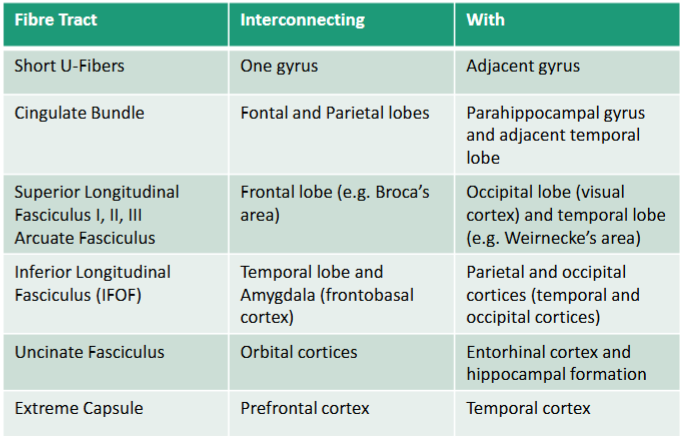 | Fibre Tract | Interconnecting | With |
|---|---|---|
| Short U-Fibers | One gyrus | Adjacent gyrus |
| Cingulate Bundle | Fontal and Parietal lobes | Parahippocampal gyrus and adjacent temporal lobe |
| Superior Longitudinal Fasciculus I, II, III Arcuate Fasciculus | Frontal lobe (e.g. Broca's area) | Occipital lobe (visual cortex) and temporal lobe (e.g. Weirnecke's area) |
| Inferior Longitudinal Fasciculus (IFOF) | Temporal lobe and Amygdala (frontobasal cortex) | Parietal and occipital cortices (temporal and occipital cortices) |
| Uncinate Fasciculus | Orbital cortices | Entorhinal cortex and hippocampal formation |
| Extreme Capsule | Prefrontal cortex | Temporal cortex |